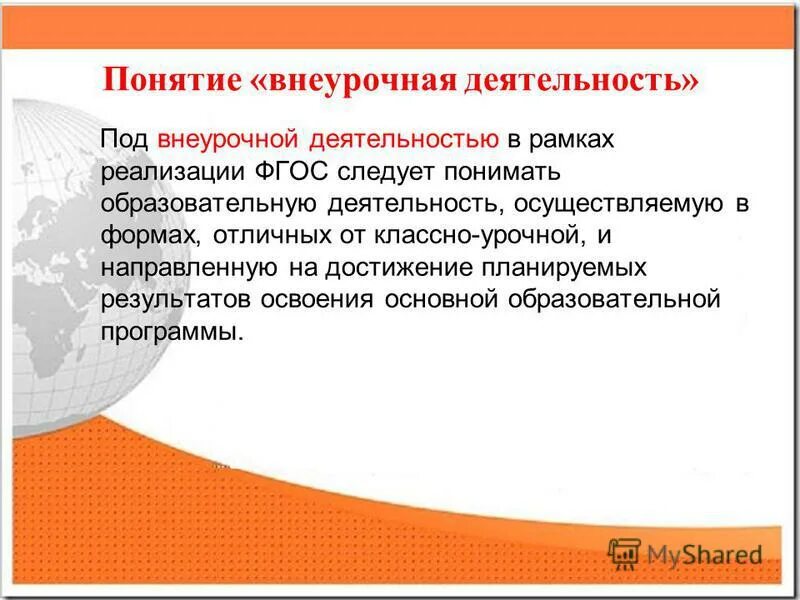 Понятие «внеурочная деятельность»

Под внеурочной деятельностью в рамках реализации ФГОС следует понимать образовательную деятельность, осуществляемую в формах, отличных от классно-урочной, и направленную на достижение планируемых результатов освоения основной образовательной программы.

MyShared